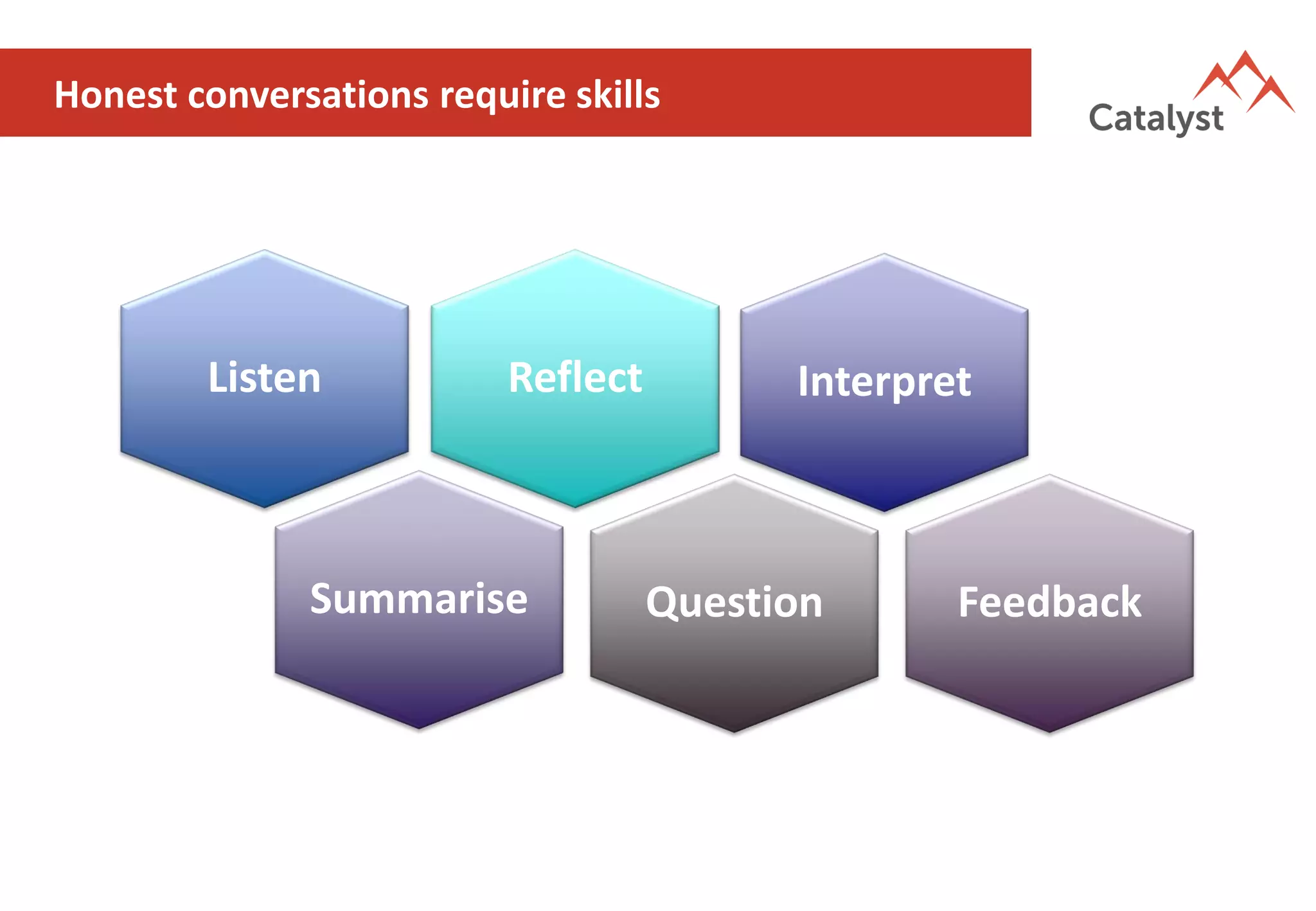 Honest conversations require skills

Catalyst

Listen

Reflect

Interpret

Summarise

Question

Feedback